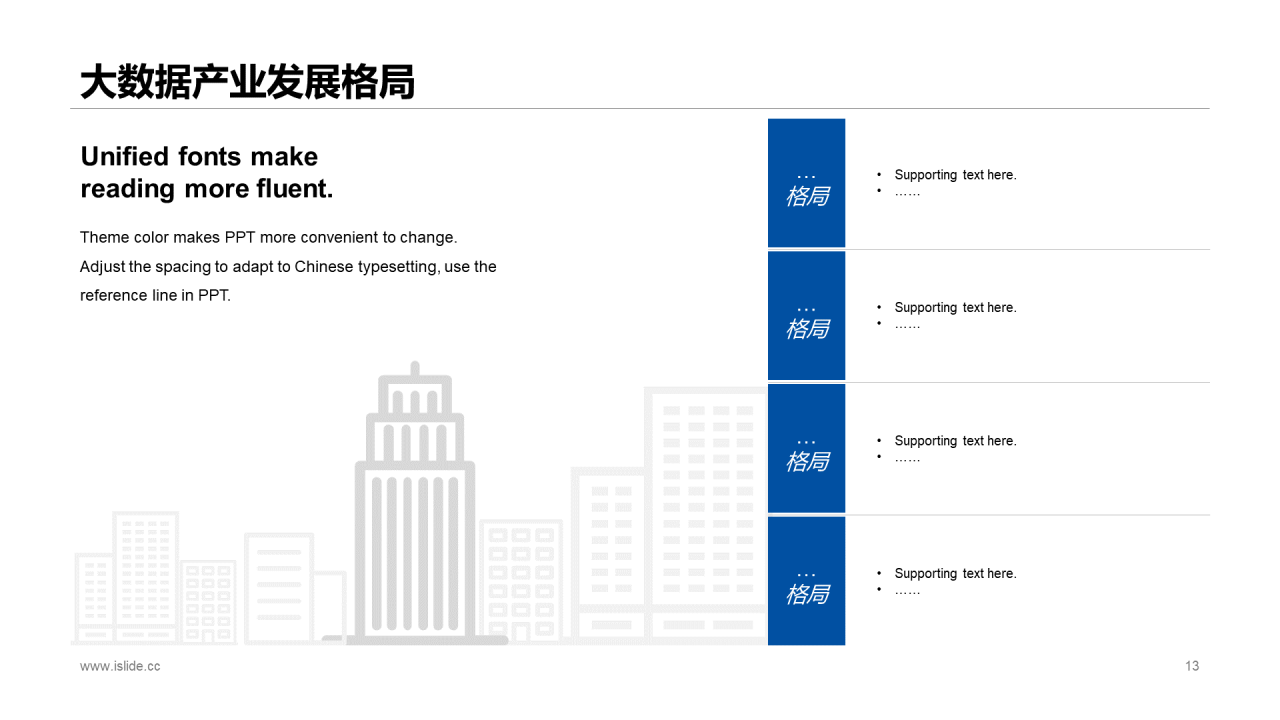 大数据产业发展格局

Unified fonts make reading more fluent.

Theme color makes PPT more convenient to change. Adjust the spacing to adapt to Chinese typesetting, use the reference line in PPT.

…
格局

• Supporting text here.
• ……

…
格局

• Supporting text here.
• ……

…
格局

• Supporting text here.
• ……

…
格局

• Supporting text here.
• ……

www.islide.cc

13